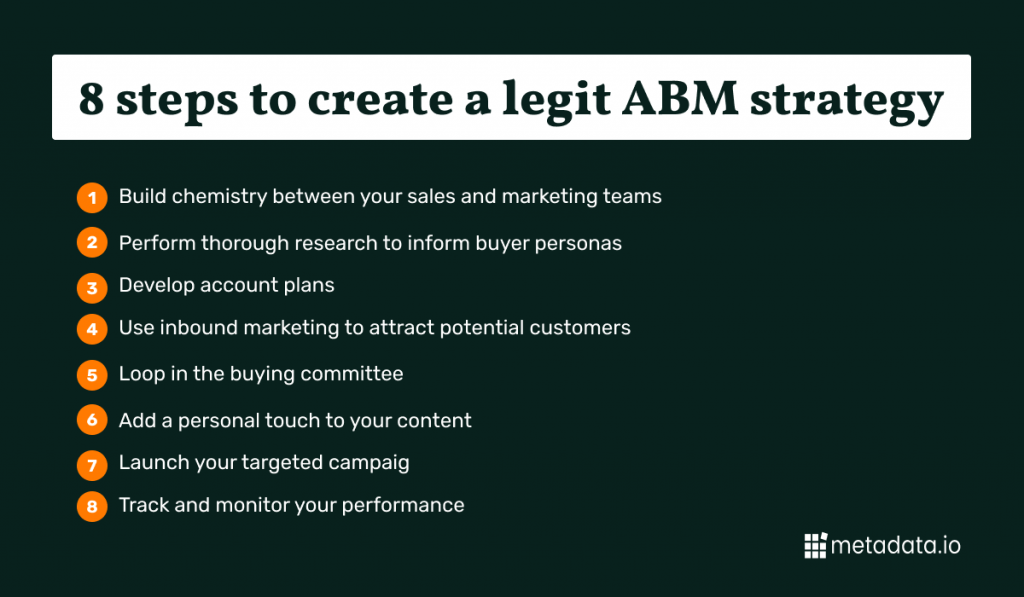 8 steps to create a legit ABM strategy

1 Build chemistry between your sales and marketing teams

2 Perform thorough research to inform buyer personas

3 Develop account plans

4 Use inbound marketing to attract potential customers

5 Loop in the buying committee

6 Add a personal touch to your content

7 Launch your targeted campaig

8 Track and monitor your performance

metadata.io